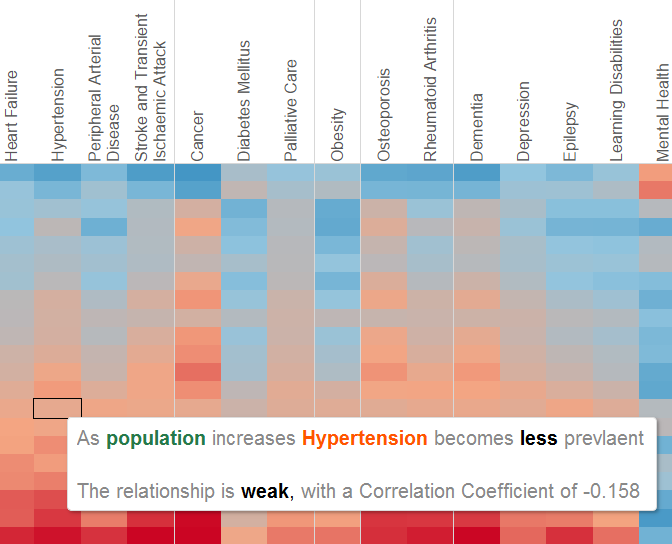 Heart Failure
Hypertension
Peripheral Arterial Disease
Stroke and Transient Ischaemic Attack
Cancer
Diabetes Mellitus
Palliative Care
Obesity
Osteoporosis
Rheumatoid Arthritis
Dementia
Depression
Epilepsy
Learning Disabilities
Mental Health

As population increases Hypertension becomes less prevlaent

The relationship is weak, with a Correlation Coefficient of -0.158